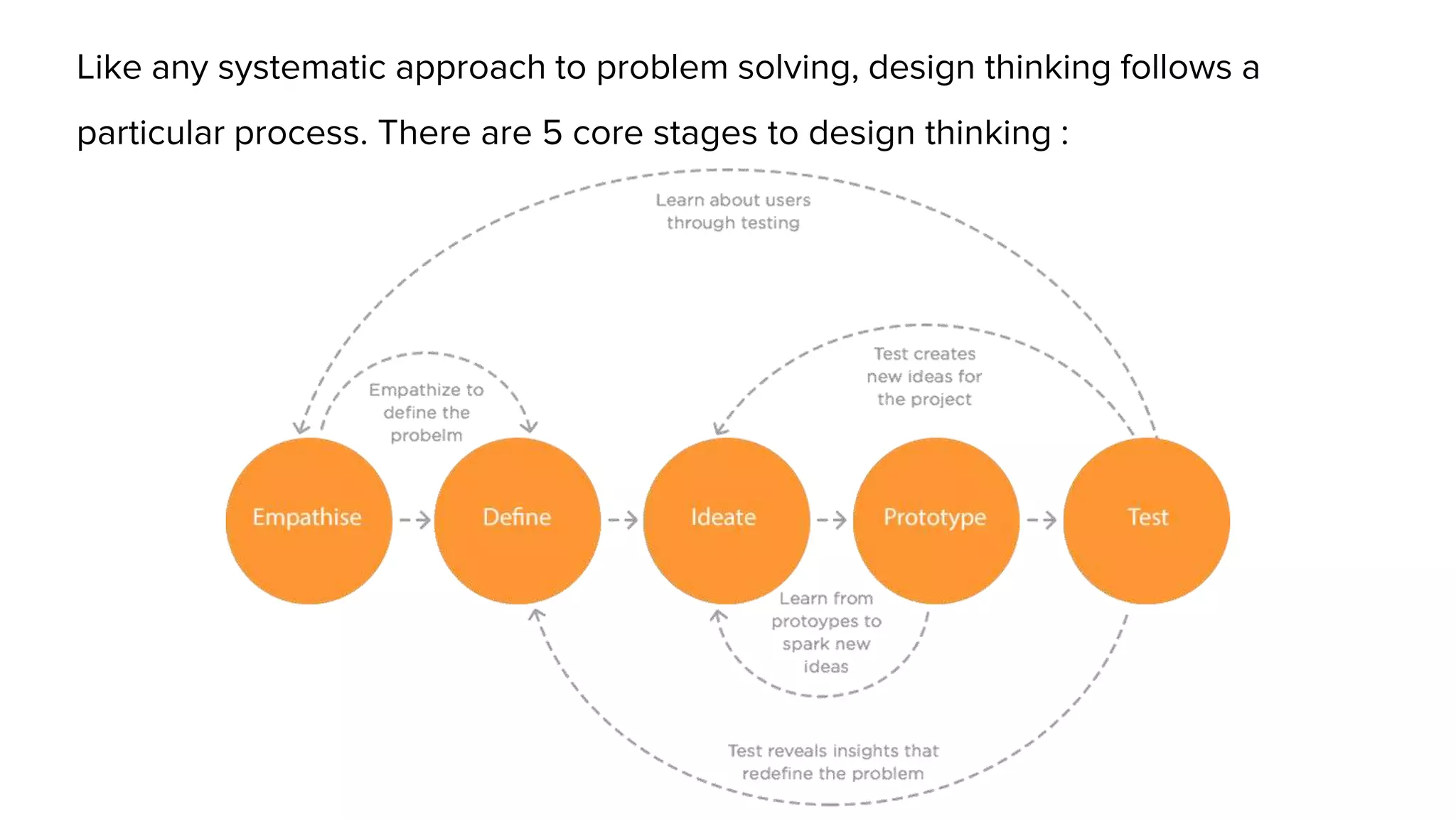 Like any systematic approach to problem solving, design thinking follows a particular process. There are 5 core stages to design thinking :

Learn about users through testing

Empathize to define the probelm

Test creates new ideas for the project

Empathise

Define

Ideate

Prototype

Test

Learn from protoypes to spark new ideas

Test reveals insights that redefine the problem